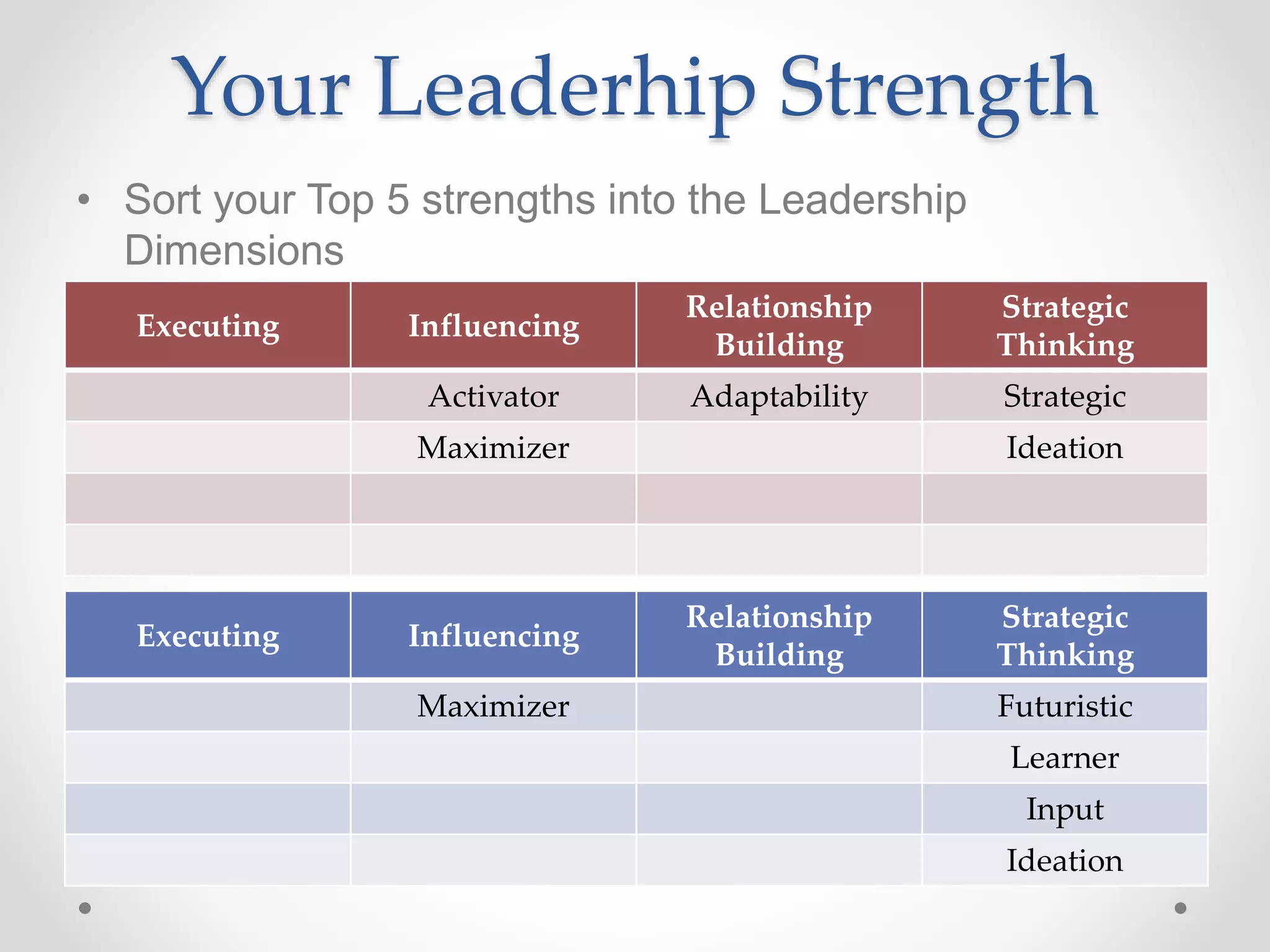 Your Leaderhip Strength

• Sort your Top 5 strengths into the Leadership Dimensions

| Executing | Influencing | Relationship Building | Strategic Thinking |
|---|---|---|---|
| | Activator | Adaptability | Strategic |
| | Maximizer | | Ideation |
| | | | |
| | | | |

| Executing | Influencing | Relationship Building | Strategic Thinking |
|---|---|---|---|
| | Maximizer | | Futuristic |
| | | | Learner |
| | | | Input |
| | | | Ideation |